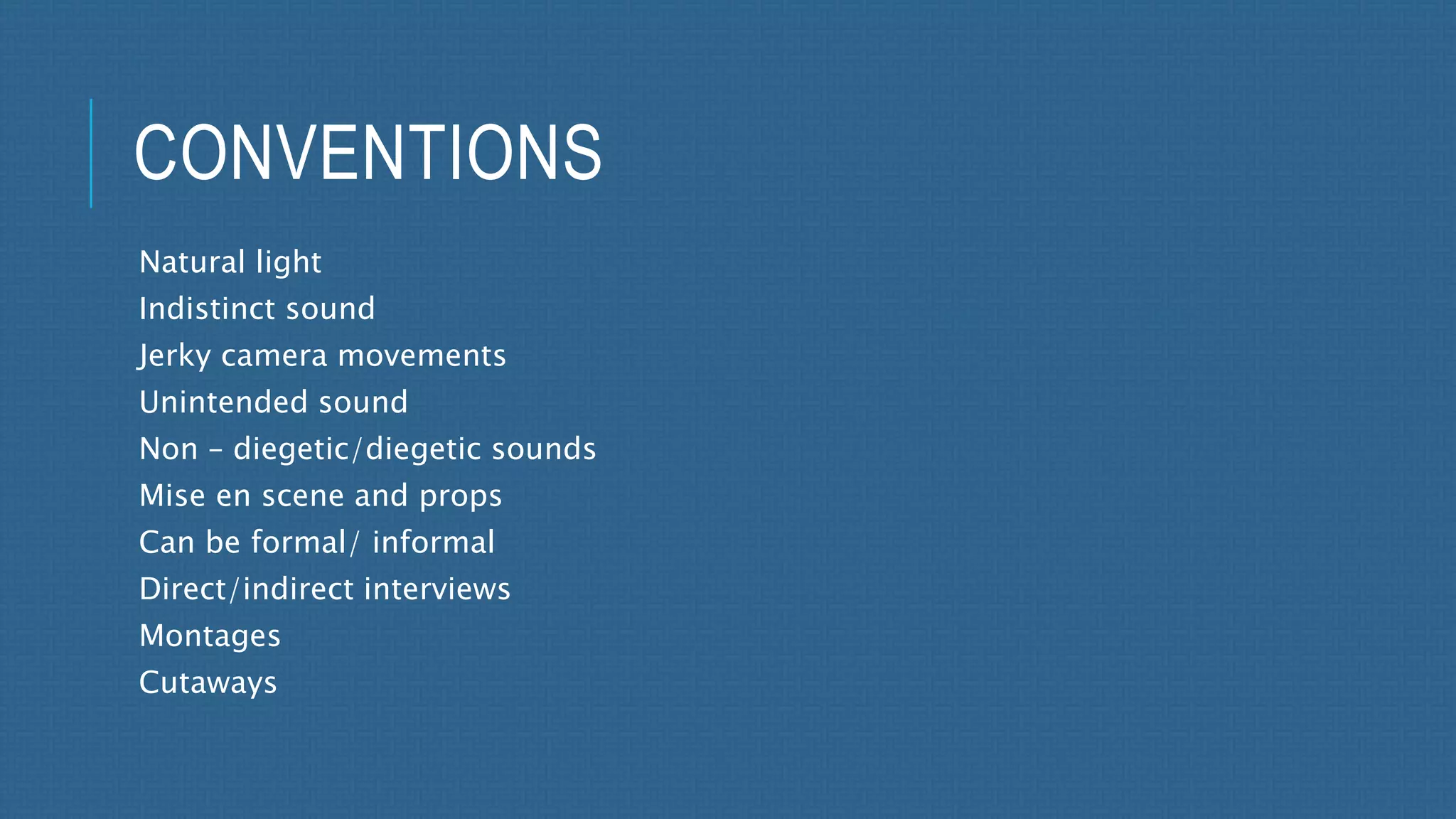 CONVENTIONS

Natural light
Indistinct sound
Jerky camera movements
Unintended sound
Non – diegetic/diegetic sounds
Mise en scene and props
Can be formal/ informal
Direct/indirect interviews
Montages
Cutaways